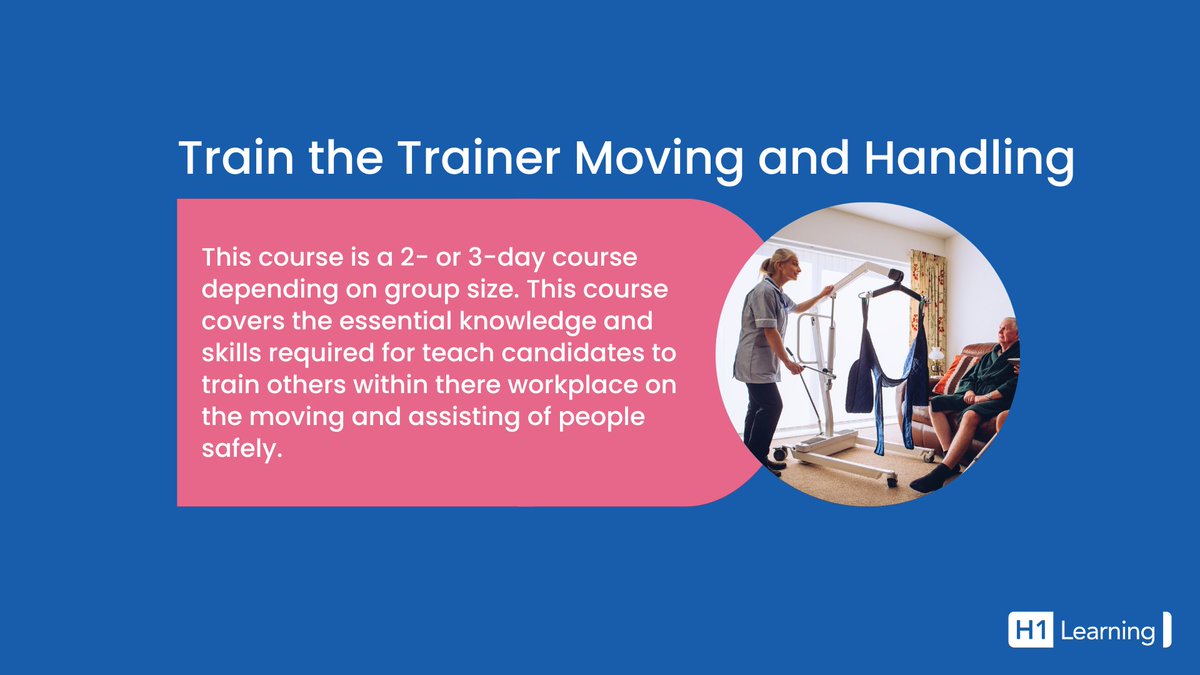 Train the Trainer Moving and Handling

This course is a 2- or 3-day course depending on group size. This course covers the essential knowledge and skills required for teach candidates to train others within there workplace on the moving and assisting of people safely.

H1 Learning